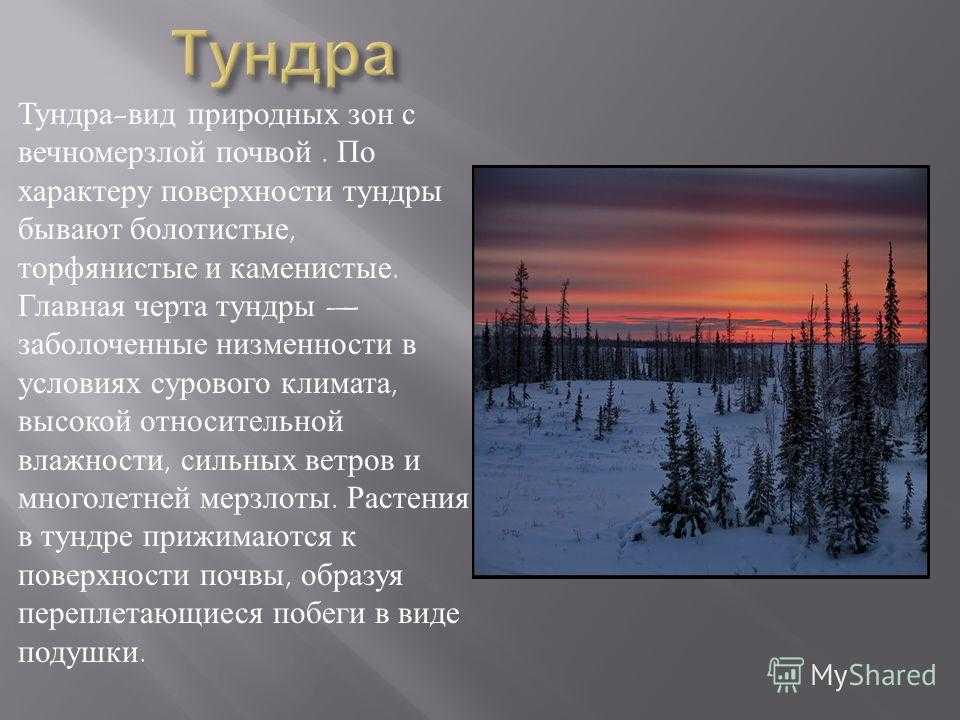 Тундра

Тундра-вид природных зон с вечномерзлой почвой . По характеру поверхности тундры бывают болотистые, торфянистые и каменистые. Главная черта тундры — заболоченные низменности в условиях сурового климата, высокой относительной влажности, сильных ветров и многолетней мерзлоты. Растения в тундре прижимаются к поверхности почвы, образуя переплетающиеся побеги в виде подушки.

MyShared